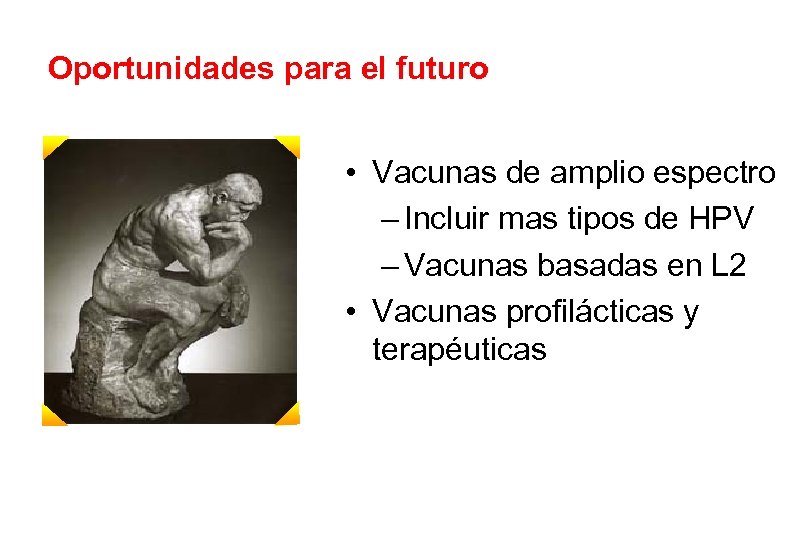 Oportunidades para el futuro

• Vacunas de amplio espectro
– Incluir mas tipos de HPV
– Vacunas basadas en L2
• Vacunas profilácticas y terapéuticas